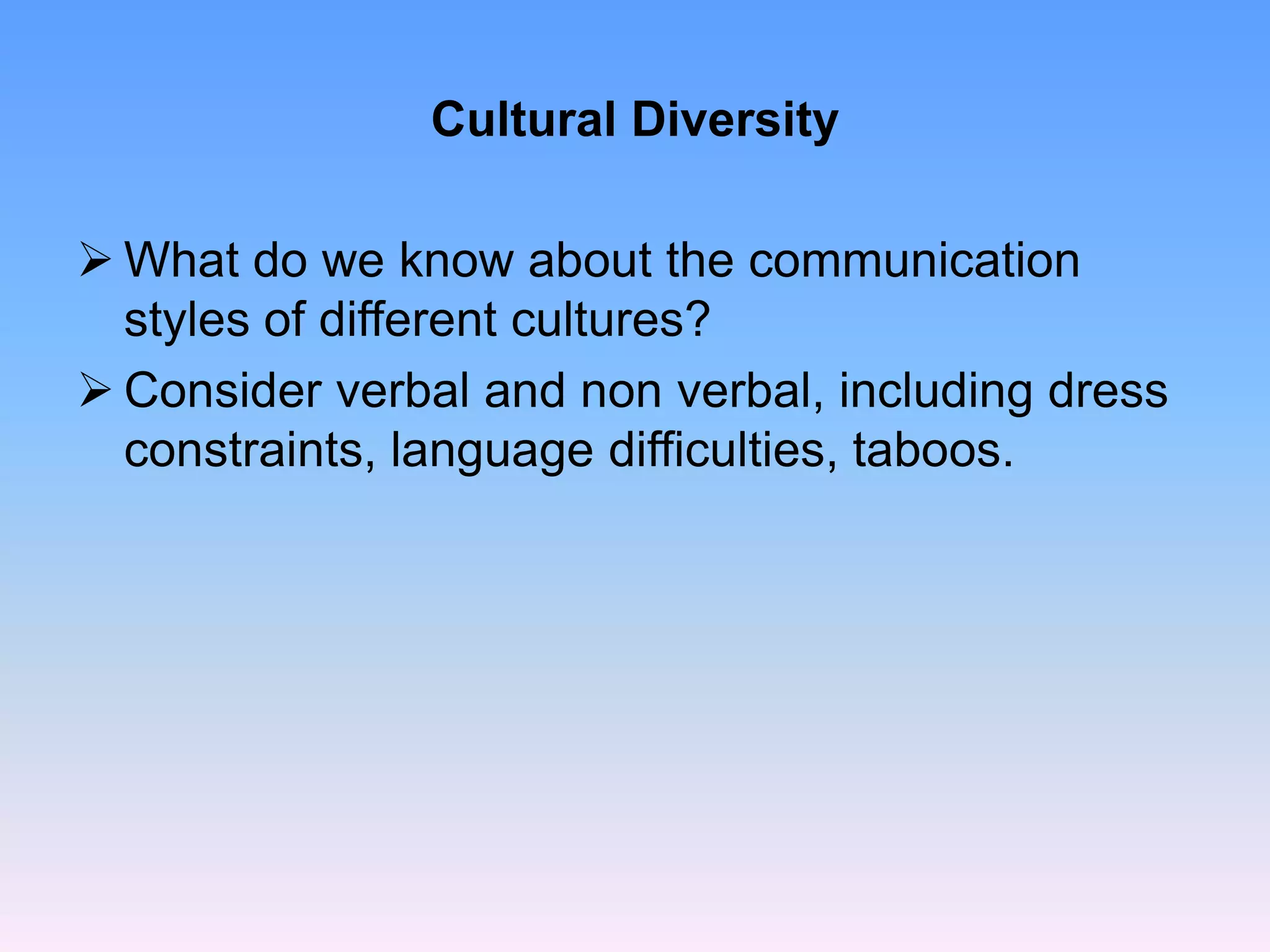 Cultural Diversity

➢ What do we know about the communication styles of different cultures?

➢ Consider verbal and non verbal, including dress constraints, language difficulties, taboos.